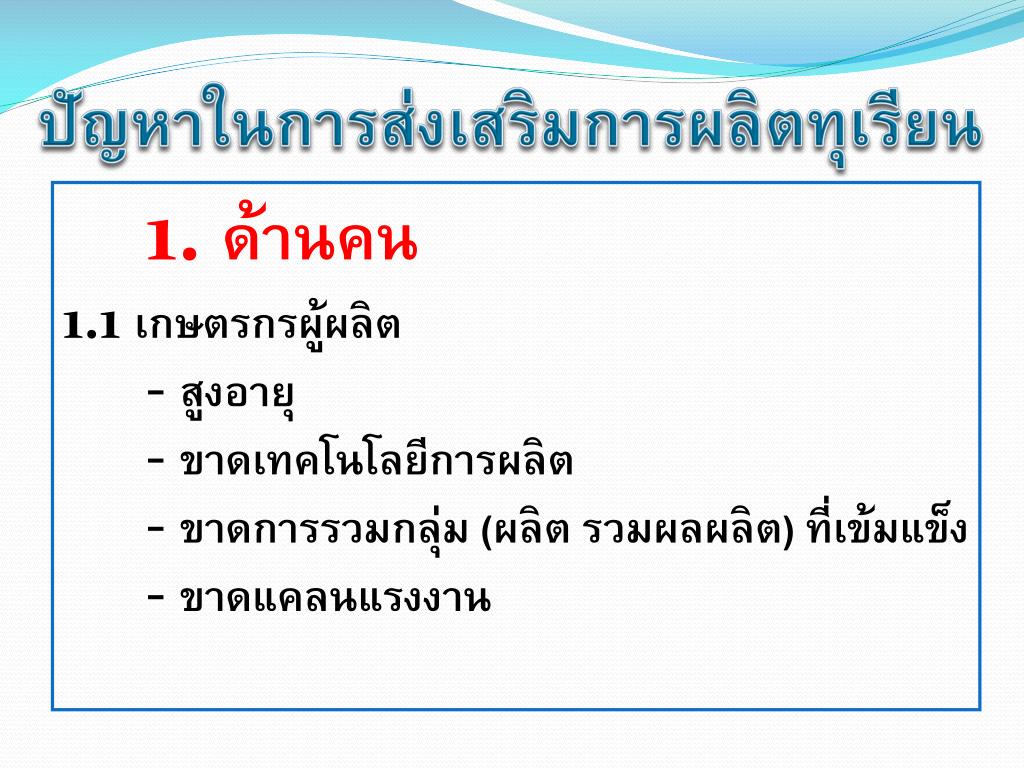 ปัญหาในการส่งเสริมการผลิตทุเรียน

1. ด้านคน

1.1 เกษตรกรผู้ผลิต

- สูงอายุ

- ขาดเทคโนโลยีการผลิต

- ขาดการรวมกลุ่ม (ผลิต รวมผลผลิต) ที่เข้มแข็ง

- ขาดแคลนแรงงาน